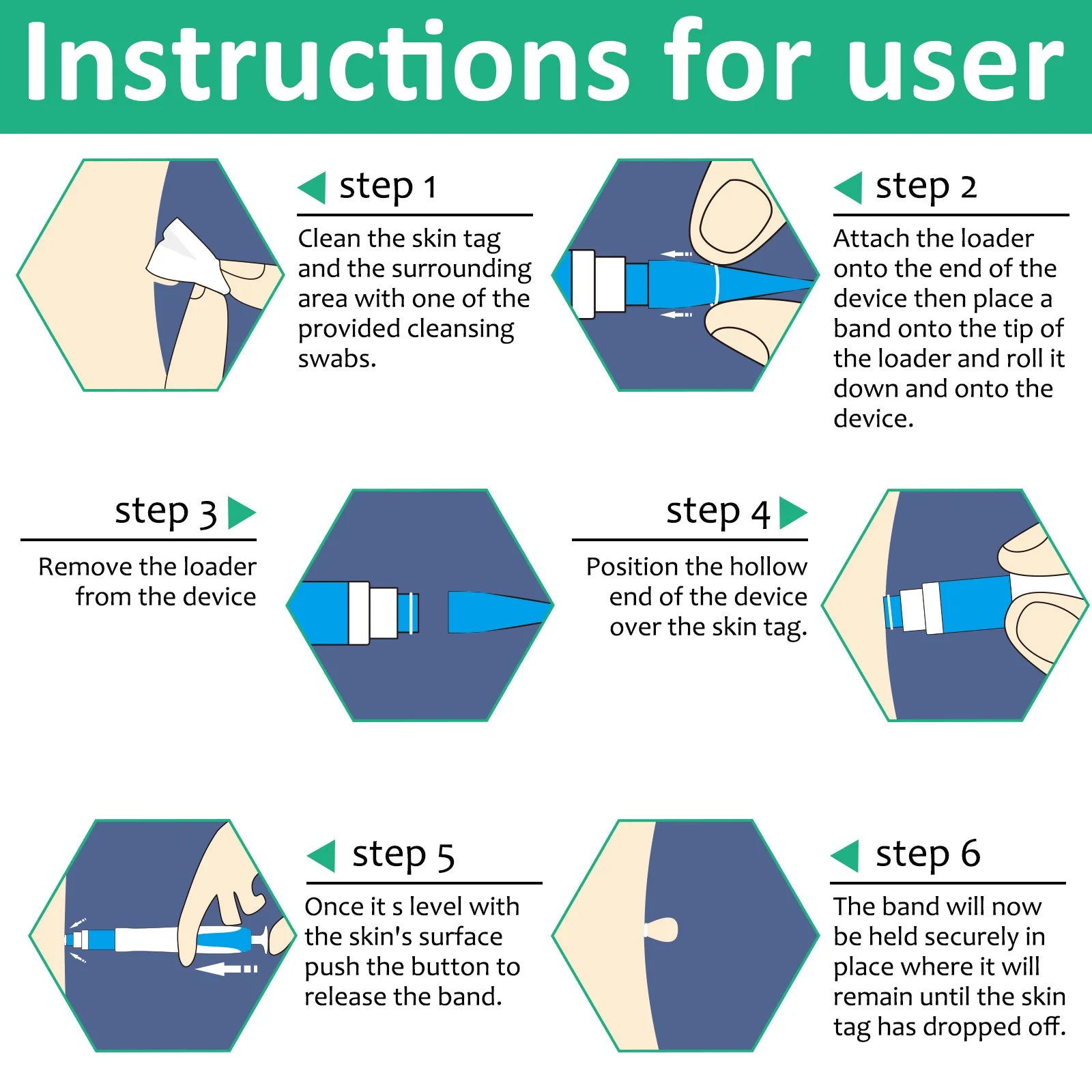 Instructions for user

step 1

Clean the skin tag and the surrounding area with one of the provided cleansing swabs.

step 2

Attach the loader onto the end of the device then place a band onto the tip of the loader and roll it down and onto the device.

step 3

Remove the loader from the device

step 4

Position the hollow end of the device over the skin tag.

step 5

Once it s level with the skin's surface push the button to release the band.

step 6

The band will now be held securely in place where it will remain until the skin tag has dropped off.